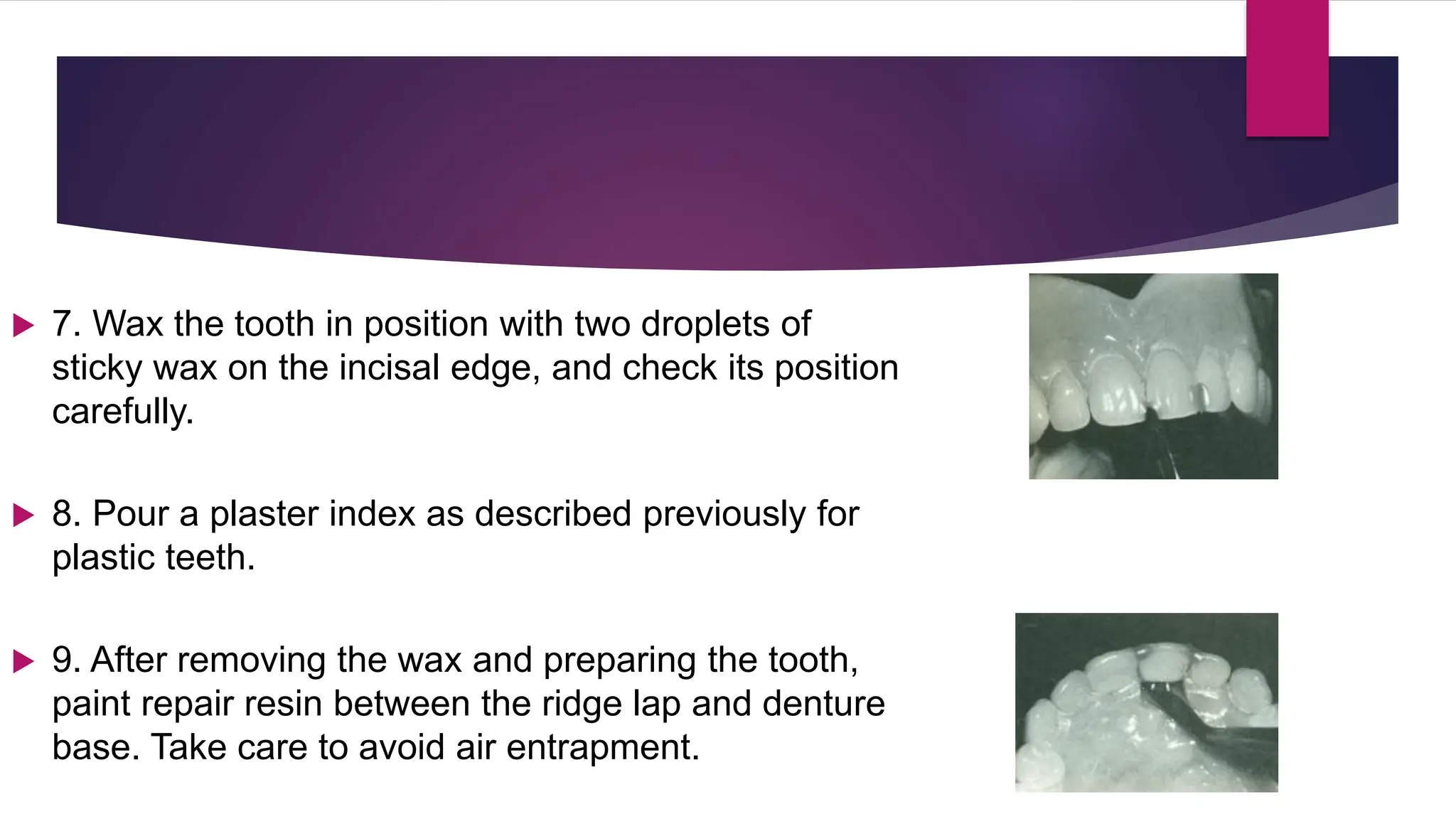 7. Wax the tooth in position with two droplets of sticky wax on the incisal edge, and check its position carefully.

8. Pour a plaster index as described previously for plastic teeth.

9. After removing the wax and preparing the tooth, paint repair resin between the ridge lap and denture base. Take care to avoid air entrapment.